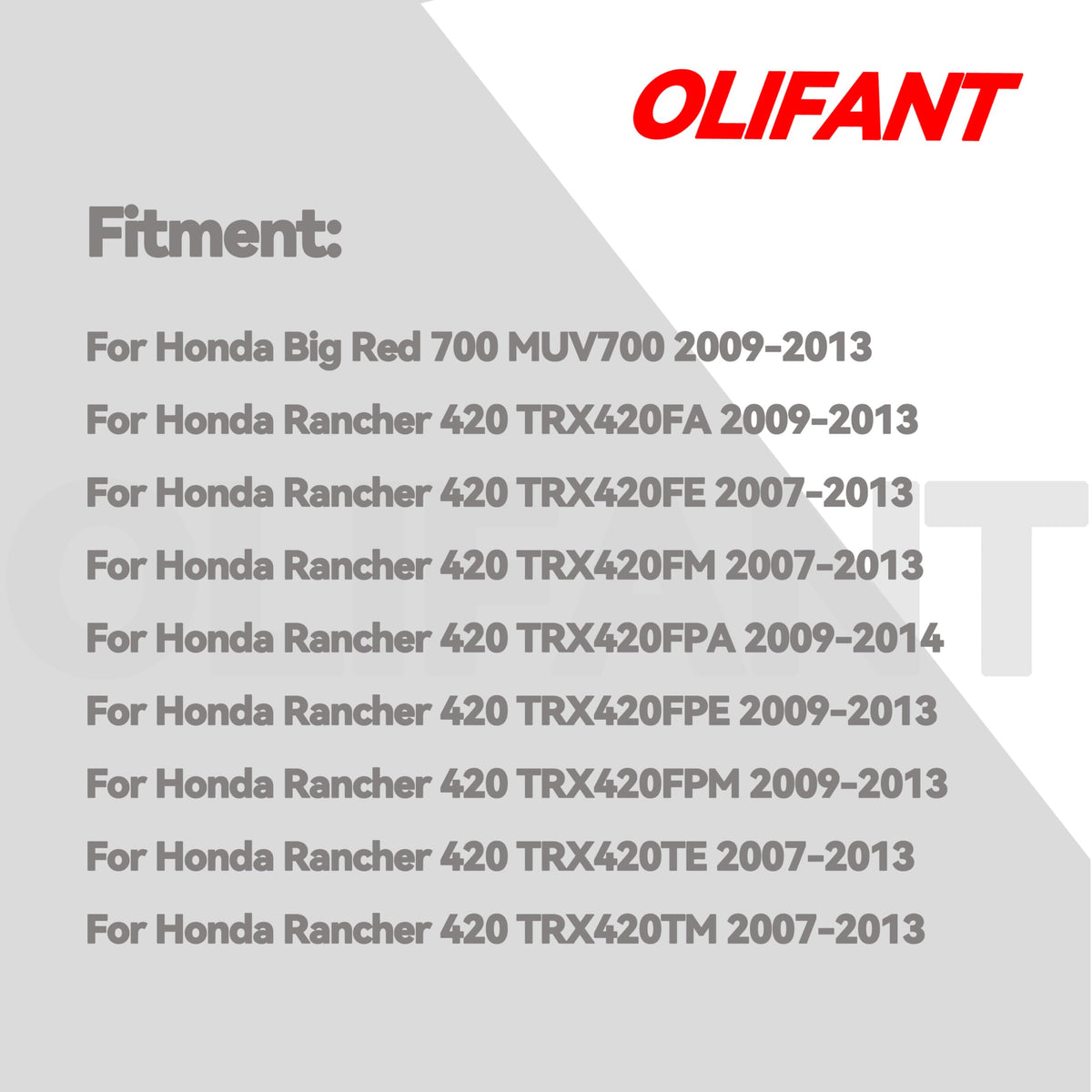 OLIFANT

Fitment:

For Honda Big Red 700 MUV700 2009-2013

For Honda Rancher 420 TRX420FA 2009-2013

For Honda Rancher 420 TRX420FE 2007-2013

For Honda Rancher 420 TRX420FM 2007-2013

For Honda Rancher 420 TRX420FPA 2009-2014

For Honda Rancher 420 TRX420FPE 2009-2013

For Honda Rancher 420 TRX420FPM 2009-2013

For Honda Rancher 420 TRX420TE 2007-2013

For Honda Rancher 420 TRX420TM 2007-2013

OLIFANT